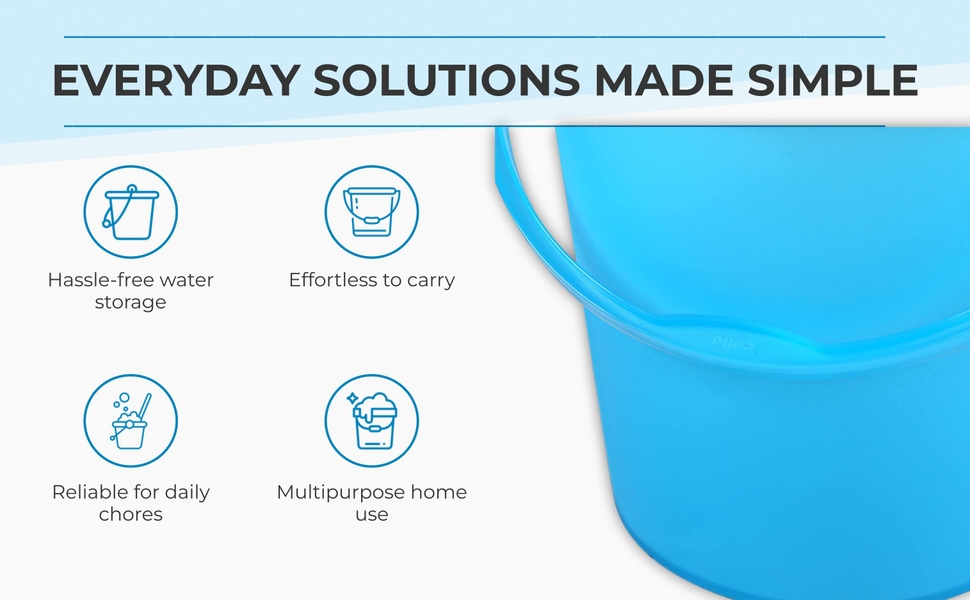 EVERYDAY SOLUTIONS MADE SIMPLE

Hassle-free water storage

Effortless to carry

Reliable for daily chores

Multipurpose home use

cello